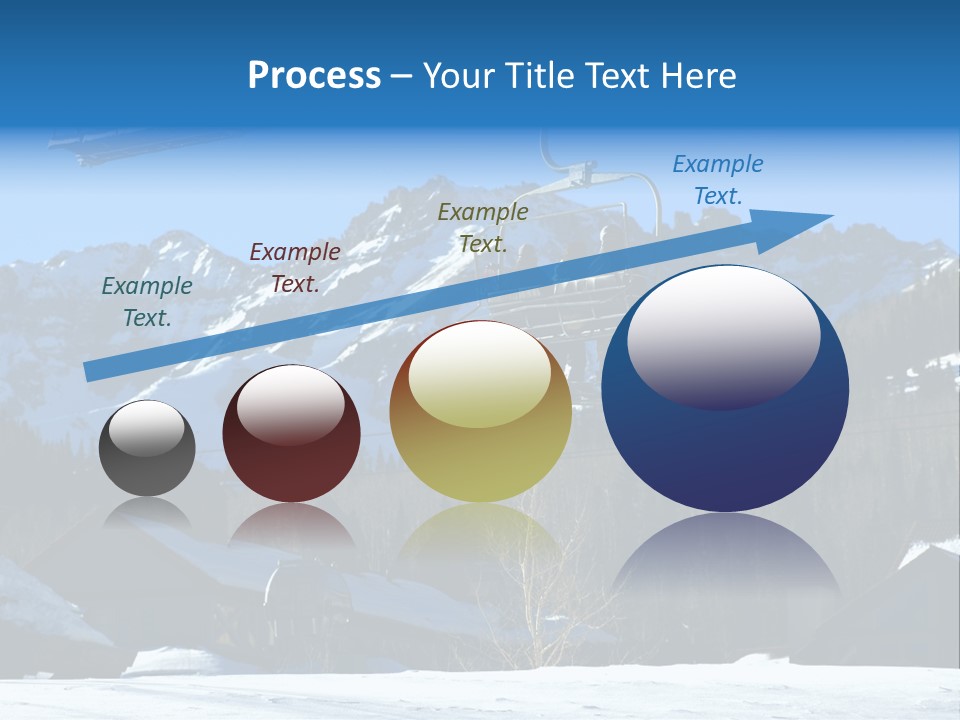 Process – Your Title Text Here

Example Text.

Example Text.

Example Text.

Example Text.